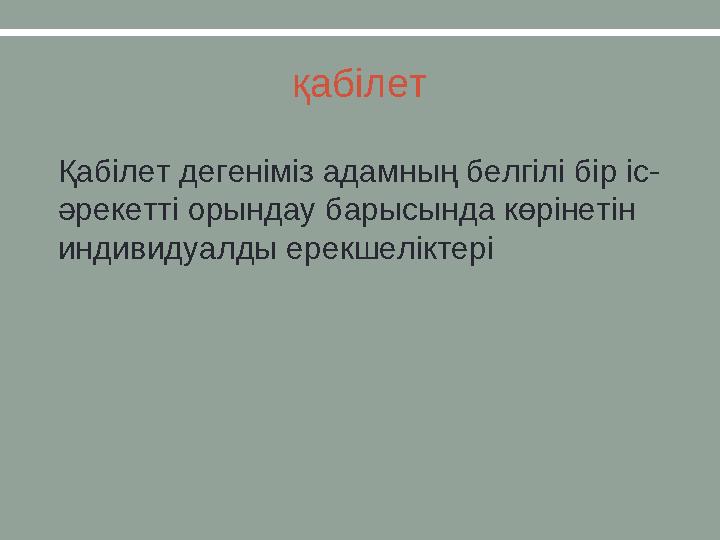 қабілет

Қабілет дегеніміз адамның белгілі бір іс-әрекетті орындау барысында көрінетін индивидуалды ерекшеліктері